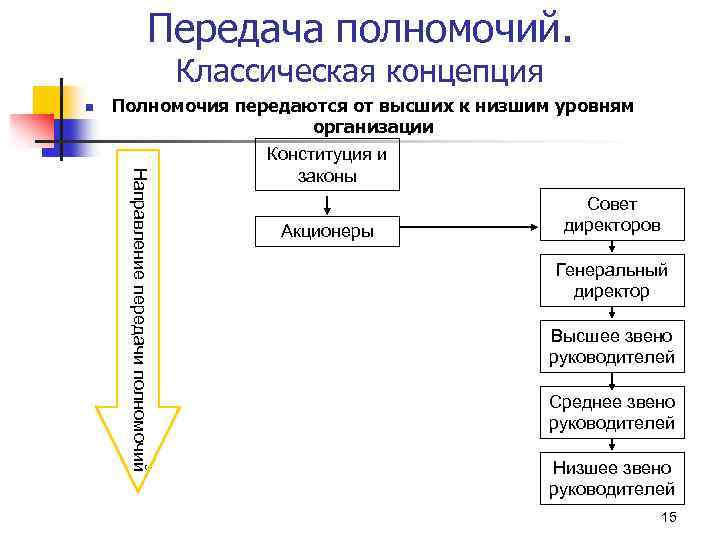 Передача полномочий.
Классическая концепция

Полномочия передаются от высших к низшим уровням организации

Направление передачи полномочий

Конституция и законы

Акционеры

Совет директоров

Генеральный директор

Высшее звено руководителей

Среднее звено руководителей

Низшее звено руководителей

15